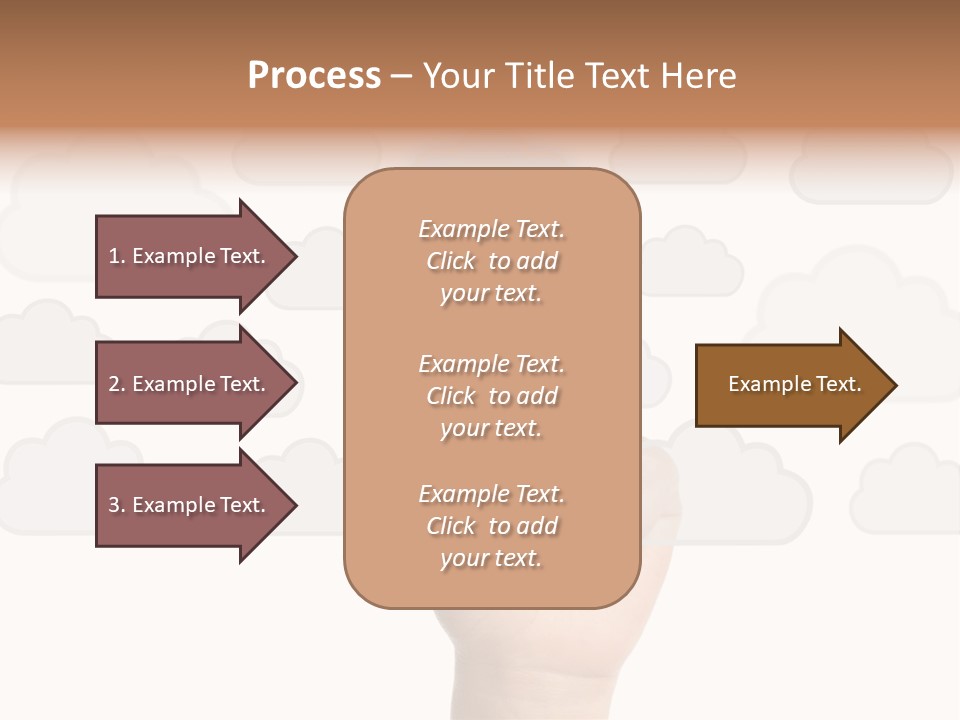 Process – Your Title Text Here

1. Example Text.

2. Example Text.

3. Example Text.

Example Text. Click to add your text.

Example Text. Click to add your text.

Example Text. Click to add your text.

Example Text.